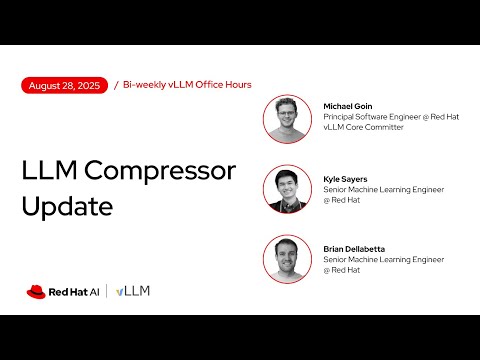 August 28, 2025 / Bi-weekly vLLM Office Hours

LLM Compressor Update

Michael Goin
Principal Software Engineer @ Red Hat
vLLM Core Committer

Kyle Sayers
Senior Machine Learning Engineer @ Red Hat

Brian Dellabetta
Senior Machine Learning Engineer @ Red Hat

Red Hat AI | vLLM